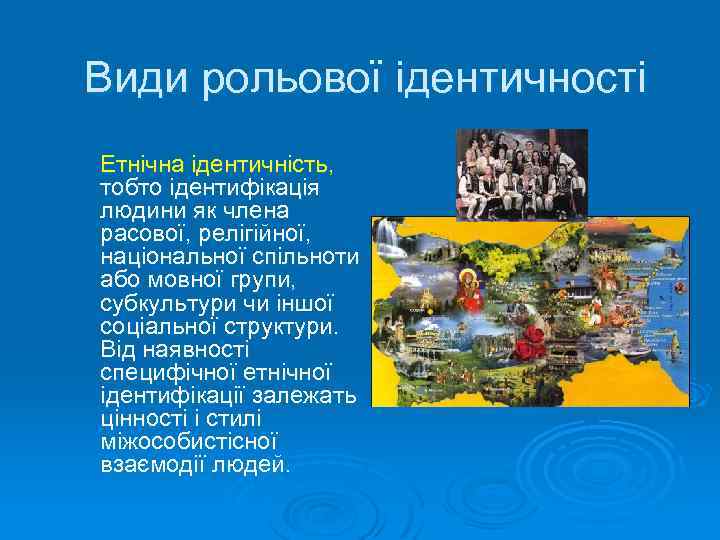 Види рольової ідентичності

Етнічна ідентичність, тобто ідентифікація людини як члена расової, релігійної, національної спільноти або мовної групи, субкультури чи іншої соціальної структури. Від наявності специфічної етнічної ідентифікації залежать цінності і стилі міжособистісної взаємодії людей.